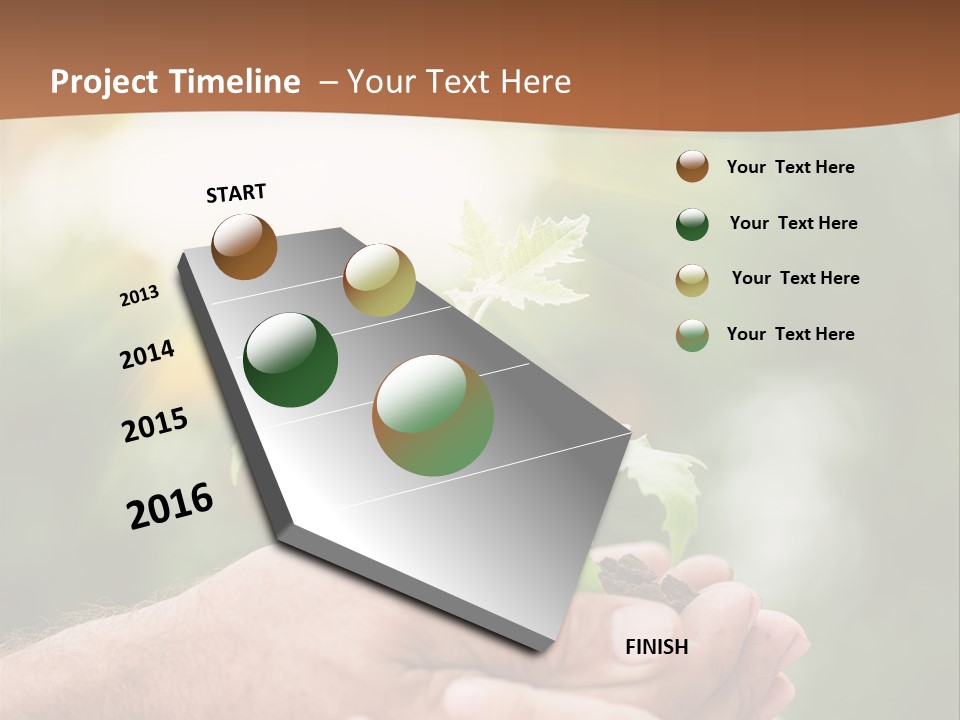 Project Timeline – Your Text Here

START

2013

2014

2015

2016

FINISH

Your Text Here

Your Text Here

Your Text Here

Your Text Here